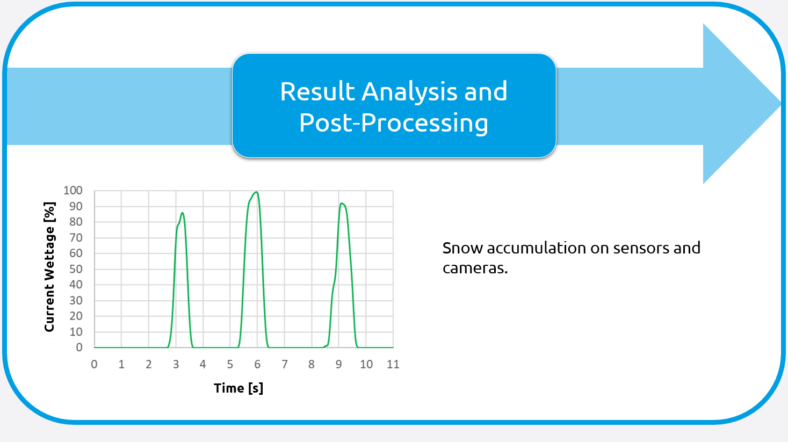 Result Analysis and Post-Processing

Current Wettage [%]

100
90
80
70
60
50
40
30
20
10
0

0 1 2 3 4 5 6 7 8 9 10 11

Time [s]

Snow accumulation on sensors and cameras.